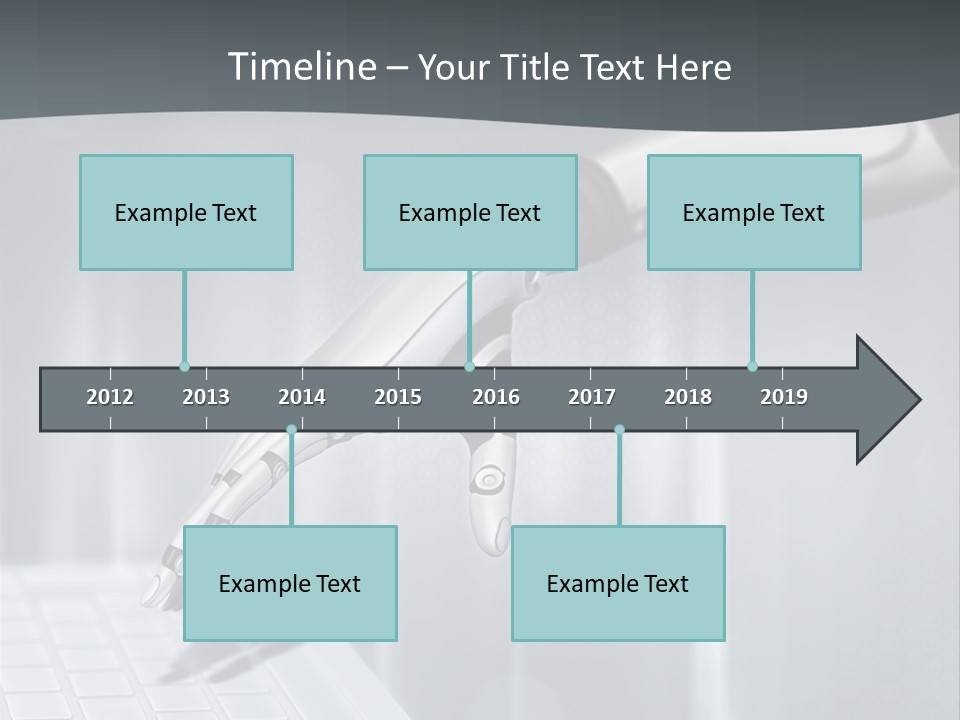 Timeline – Your Title Text Here

Example Text

Example Text

Example Text

2012 2013 2014 2015 2016 2017 2018 2019

Example Text

Example Text